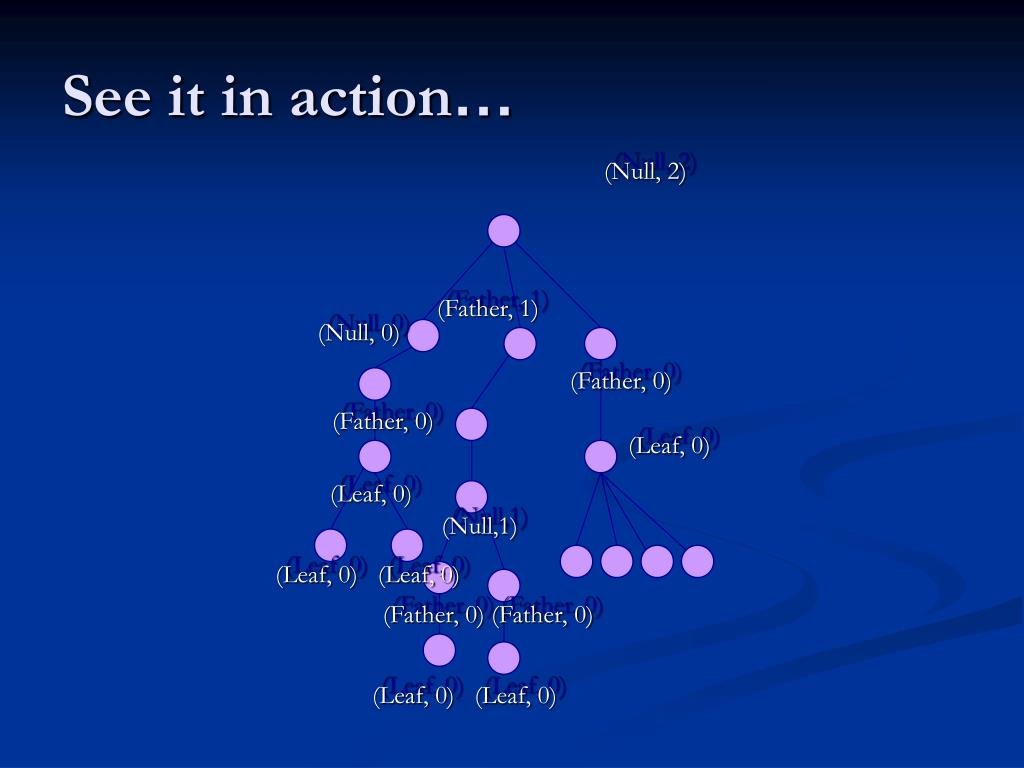 See it in action…

(Null, 2)

(Father, 1)
(Null, 0)

(Father, 0)
(Father, 0)
(Leaf, 0)
(Leaf, 0)
(Null,1)
(Leaf, 0) (Leaf, 0)
(Father, 0) (Father, 0)
(Leaf, 0) (Leaf, 0)